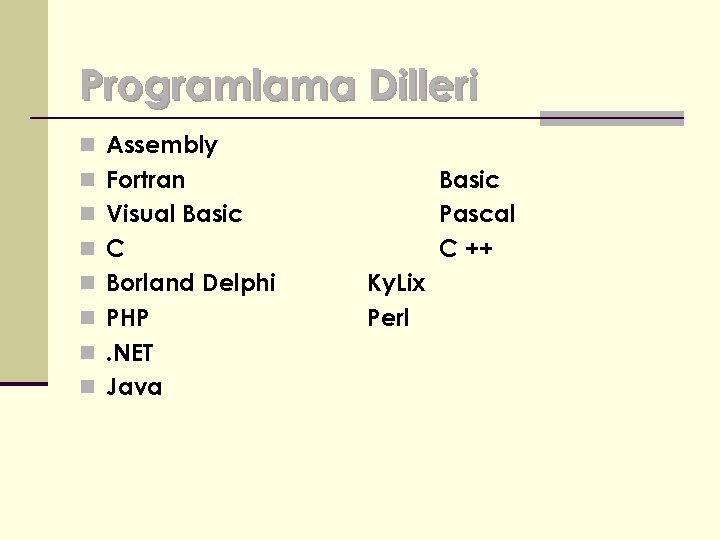 Programlama Dilleri

Assembly
Fortran Basic
Visual Basic Pascal
C C ++
Borland Delphi KyLix
PHP Perl
.NET
Java